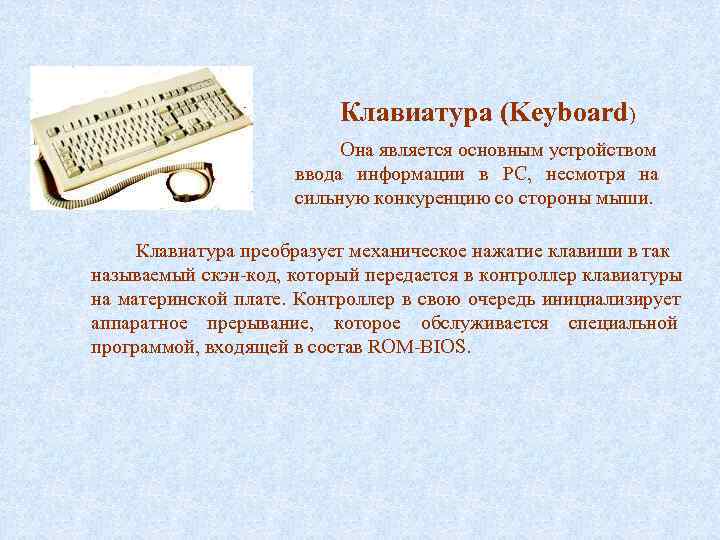 Клавиатура (Keyboard)

Она является основным устройством ввода информации в PC, несмотря на сильную конкуренцию со стороны мыши.

Клавиатура преобразует механическое нажатие клавиши в так называемый скэн-код, который передается в контроллер клавиатуры на материнской плате. Контроллер в свою очередь инициализирует аппаратное прерывание, которое обслуживается специальной программой, входящей в состав ROM-BIOS.